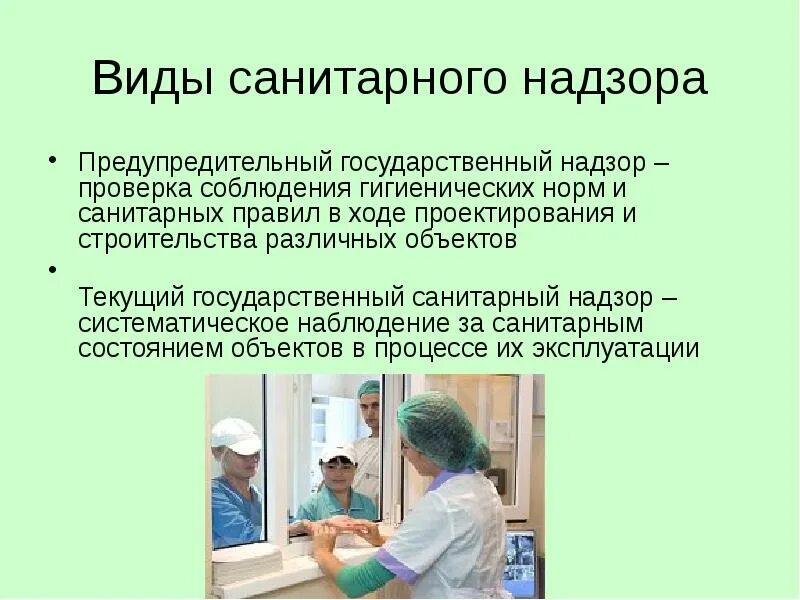 Виды санитарного надзора

• Предупредительный государственный надзор – проверка соблюдения гигиенических норм и санитарных правил в ходе проектирования и строительства различных объектов

• Текущий государственный санитарный надзор – систематическое наблюдение за санитарным состоянием объектов в процессе их эксплуатации